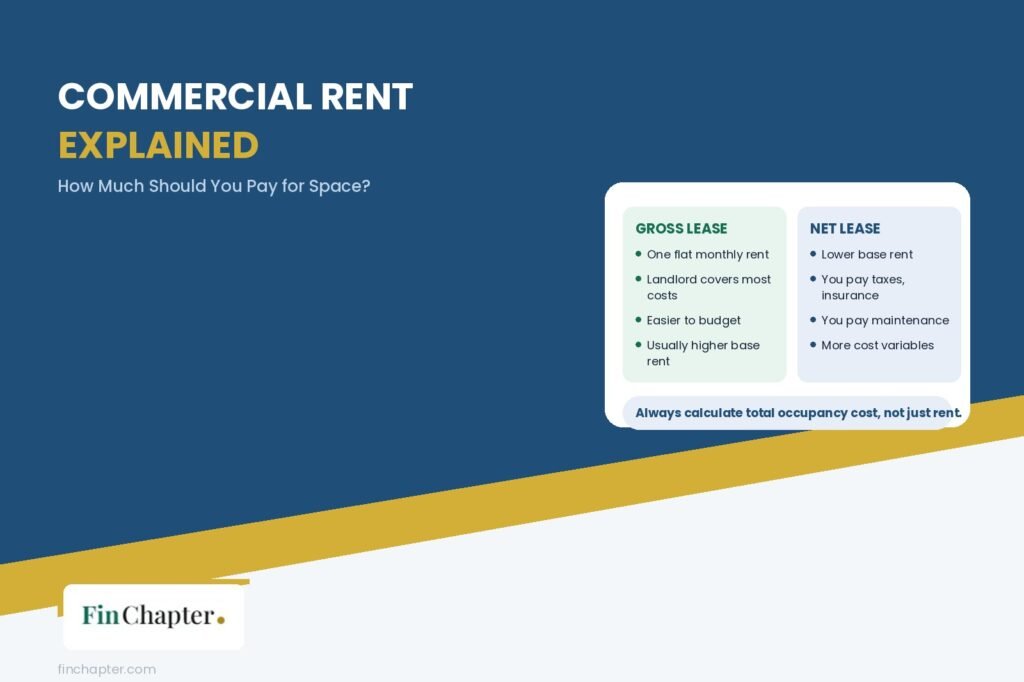 COMMERCIAL RENT
EXPLAINED

How Much Should You Pay for Space?

GROSS LEASE
- One flat monthly rent
- Landlord covers most costs
- Easier to budget
- Usually higher base rent

NET LEASE
- Lower base rent
- You pay taxes, insurance
- You pay maintenance
- More cost variables

Always calculate total occupancy cost, not just rent.

FinChapter.

finchapter.com